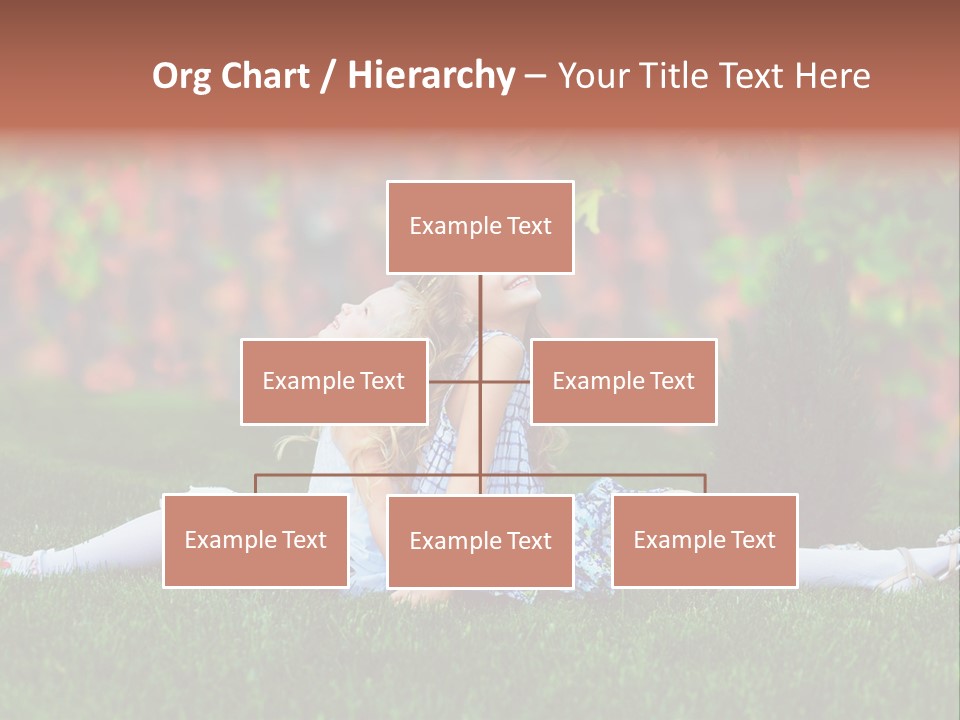 Org Chart / Hierarchy – Your Title Text Here

Example Text

Example Text

Example Text

Example Text

Example Text

Example Text